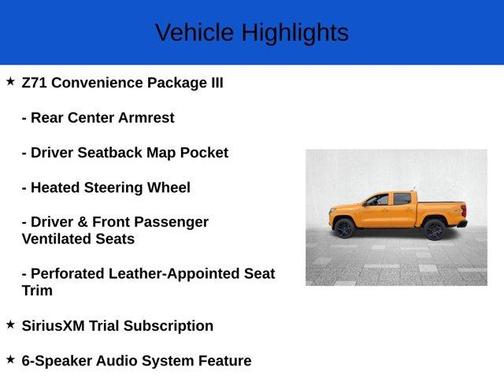 Vehicle Highlights

★ Z71 Convenience Package III

- Rear Center Armrest

- Driver Seatback Map Pocket

- Heated Steering Wheel

- Driver & Front Passenger Ventilated Seats

- Perforated Leather-Appointed Seat Trim

★ SiriusXM Trial Subscription

★ 6-Speaker Audio System Feature